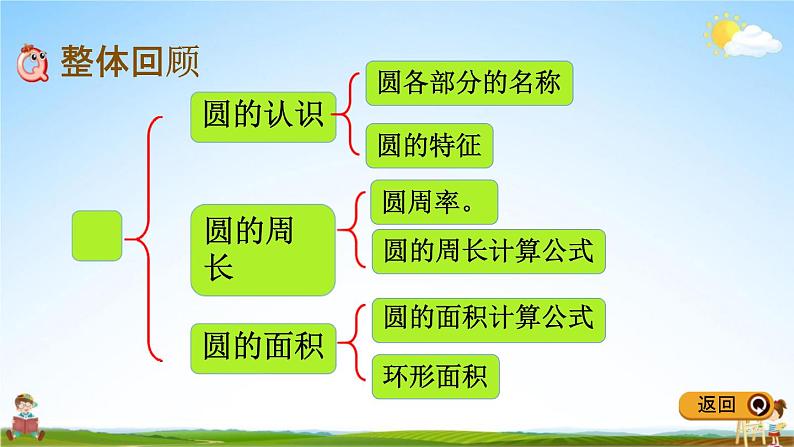 整体回顾

圆的认识
圆各部分的名称
圆的特征

圆的周长
圆周率。
圆的周长计算公式

圆的面积
圆的面积计算公式
环形面积

返回